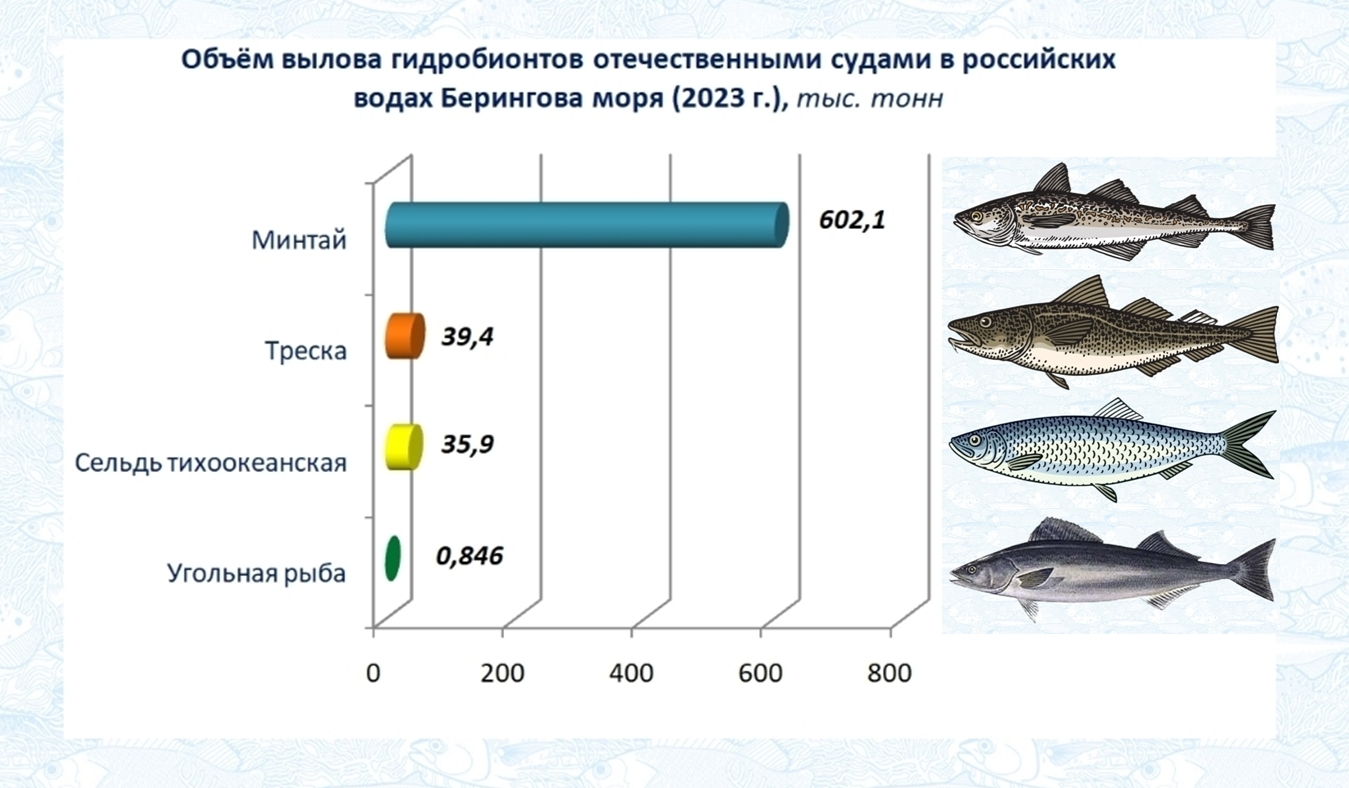 Объём вылова гидробионтов отечественными судами в российских водах Берингова моря (2023 г.), тыс. тонн

Минтай
602,1

Треска
39,4

Сельдь тихоокеанская
35,9

Угольная рыба
0,846

0
200
400
600
800